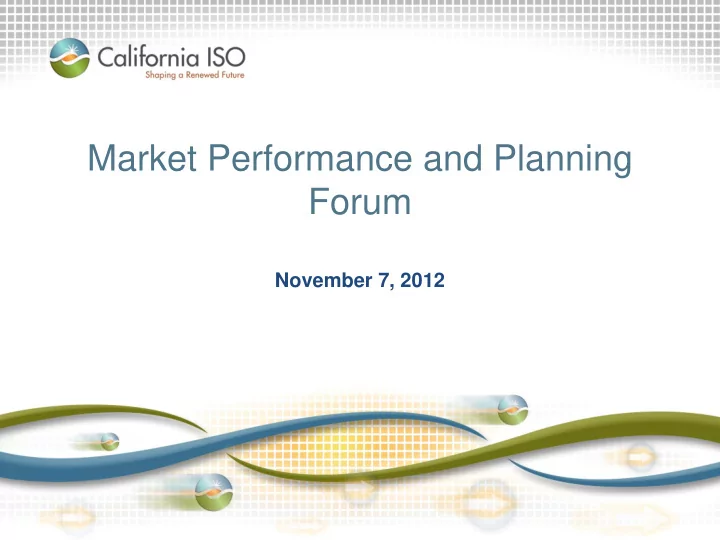 California ISO
Shaping a Renewed Future

Market Performance and Planning Forum

November 7, 2012